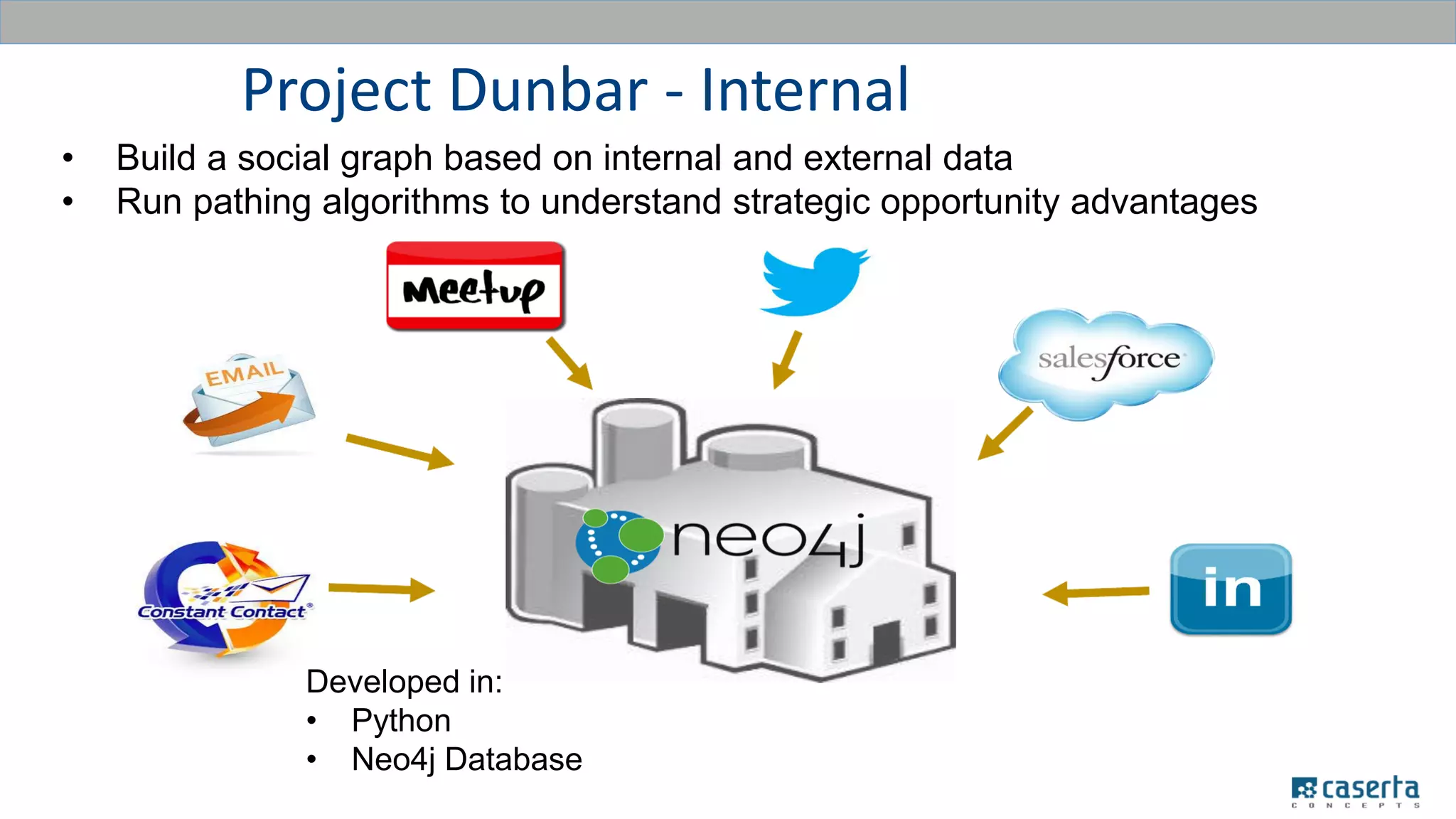 Project Dunbar - Internal

• Build a social graph based on internal and external data
• Run pathing algorithms to understand strategic opportunity advantages

Meetup

EMAIL

salesforce

neo4j

Constant Contact

in

Developed in:
• Python
• Neo4j Database

caserta CONCEPTS